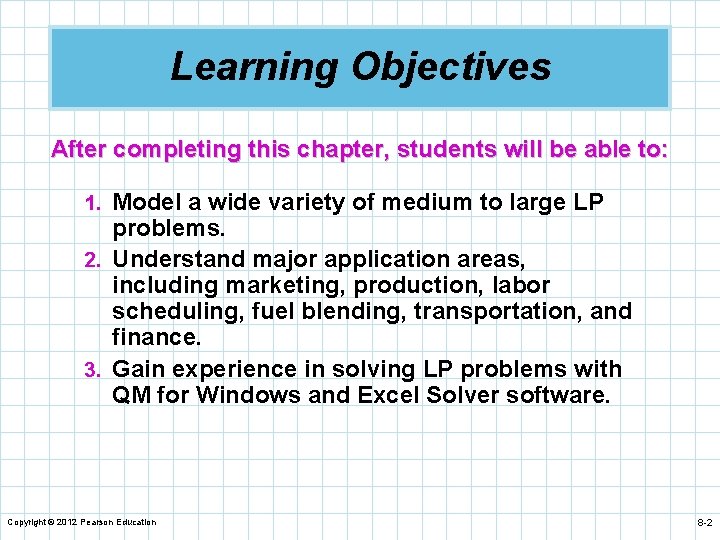 Learning Objectives

After completing this chapter, students will be able to:

1. Model a wide variety of medium to large LP problems.
2. Understand major application areas, including marketing, production, labor scheduling, fuel blending, transportation, and finance.
3. Gain experience in solving LP problems with QM for Windows and Excel Solver software.

Copyright © 2012 Pearson Education

8-2